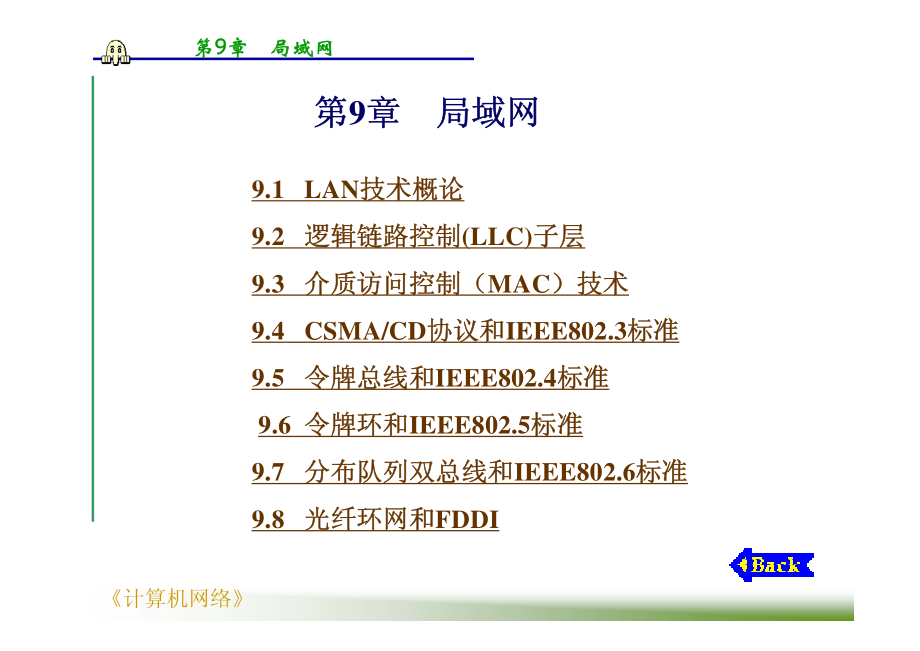 第9章　局域网

第9章　局域网

9.1　LAN技术概论

9.2　逻辑链路控制(LLC)子层

9.3　介质访问控制（MAC）技术

9.4　CSMA/CD协议和IEEE802.3标准

9.5　令牌总线和IEEE802.4标准

9.6　令牌环和IEEE802.5标准

9.7　分布队列双总线和IEEE802.6标准

9.8　光纤环网和FDDI

Back

《计算机网络》